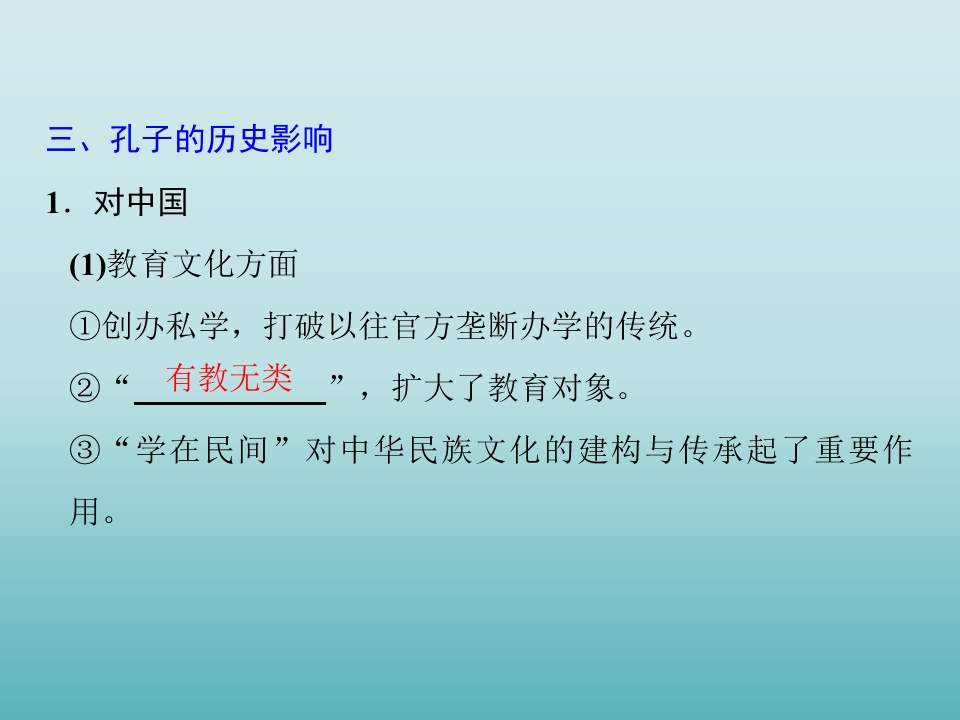 三、孔子的历史影响

1．对中国

(1)教育文化方面

①创办私学，打破以往官方垄断办学的传统。

②“有教无类”，扩大了教育对象。

③“学在民间”对中华民族文化的建构与传承起了重要作用。